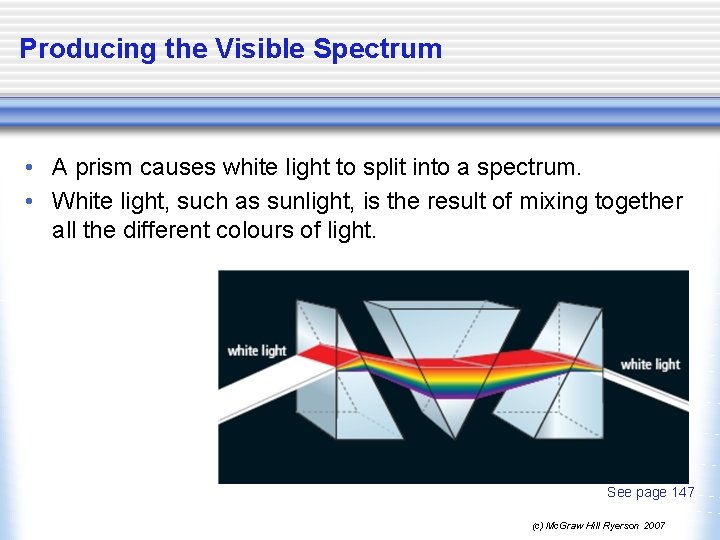 Producing the Visible Spectrum

• A prism causes white light to split into a spectrum.
• White light, such as sunlight, is the result of mixing together all the different colours of light.

white light

white light

See page 147

(c) McGraw Hill Ryerson 2007